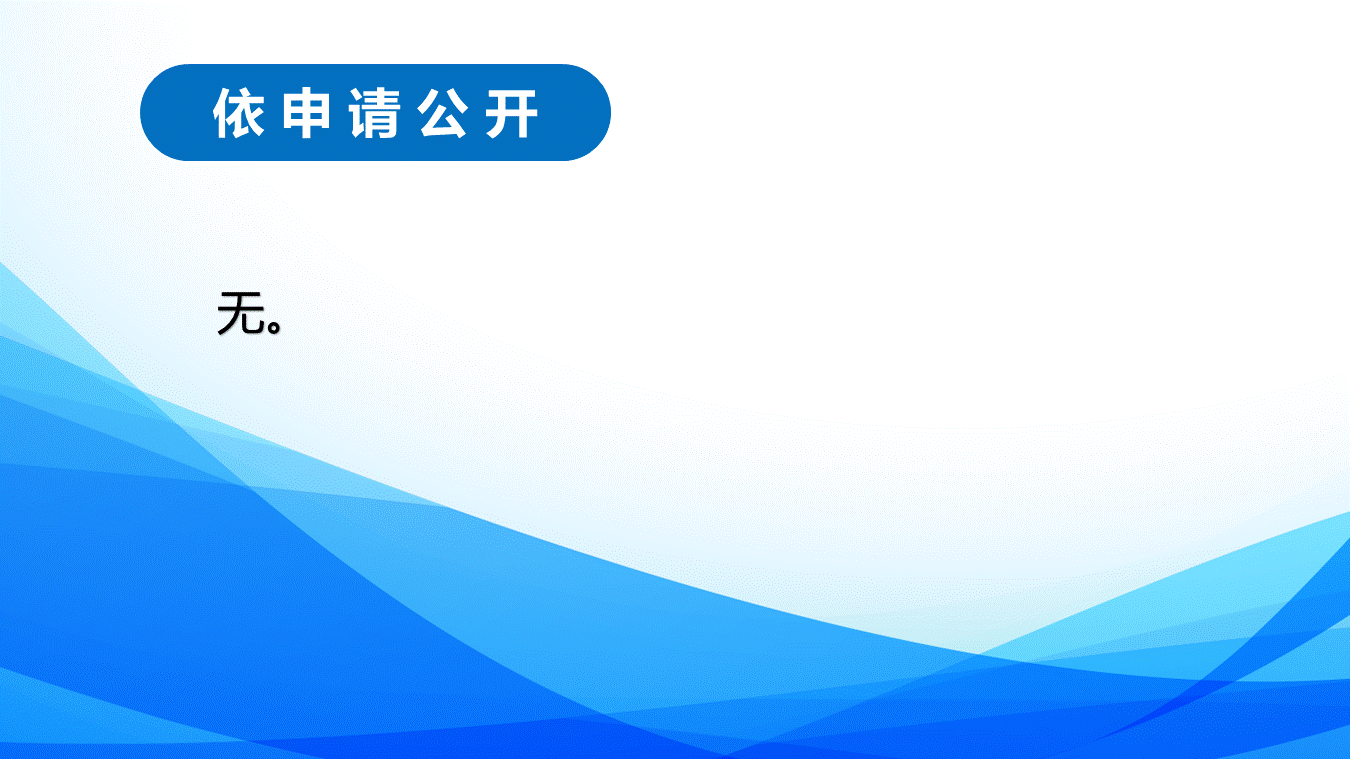 依申请公开

无。